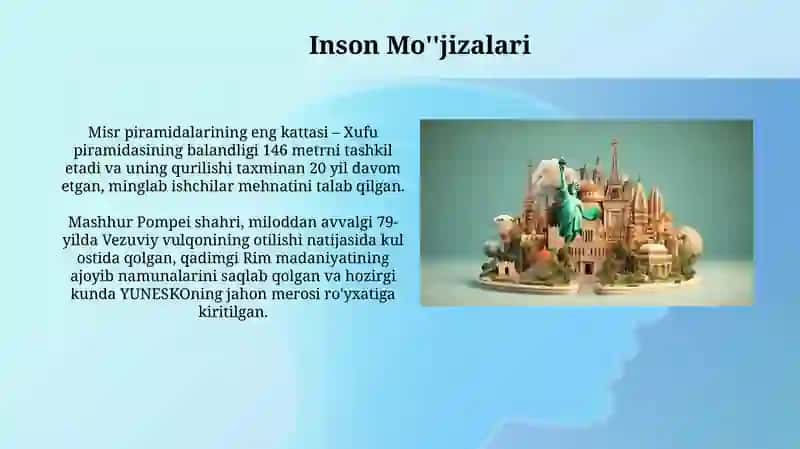 Inson Mo''jizalari

Misr piramidalarining eng kattasi – Xufu piramidasining balandligi 146 metrni tashkil etadi va uning qurilishi taxminan 20 yil davom etgan, minglab ishchilar mehnatini talab qilgan.

Mashhur Pompei shahri, miloddan avvalgi 79-yilda Vezuviy vulqonining otilishi natijasida kul ostida qolgan, qadimgi Rim madaniyatining ajoyib namunalarini saqlab qolgan va hozirgi kunda YUNESKOning jahon merosi ro'yxatiga kiritilgan.